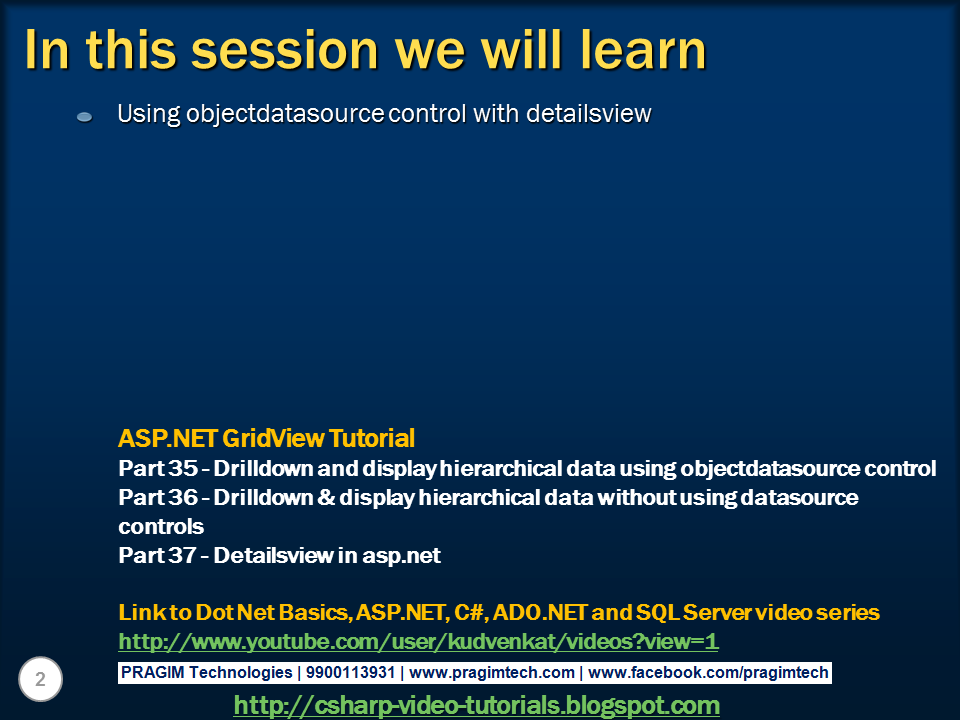 In this session we will learn

Using objectdatasource control with detailsview

ASP.NET GridView Tutorial
Part 35 - Drilldown and display hierarchical data using objectdatasource control
Part 36 - Drilldown & display hierarchical data without using datasource controls
Part 37 - Detailsview in asp.net

Link to Dot Net Basics, ASP.NET, C#, ADO.NET and SQL Server video series
http://www.youtube.com/user/kudvenkat/videos?view=1

2

PRAGIM Technologies | 9900113931 | www.pragimtech.com | www.facebook.com/pragimtech

http://csharp-video-tutorials.blogspot.com